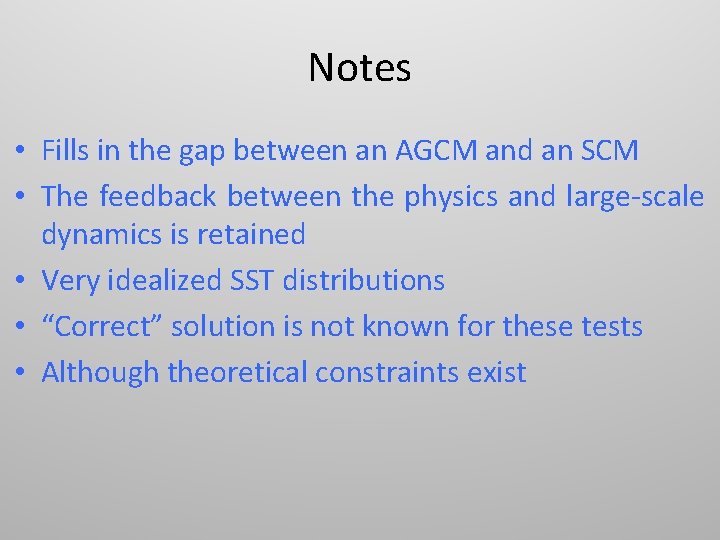 Notes

• Fills in the gap between an AGCM and an SCM
• The feedback between the physics and large-scale dynamics is retained
• Very idealized SST distributions
• “Correct” solution is not known for these tests
• Although theoretical constraints exist